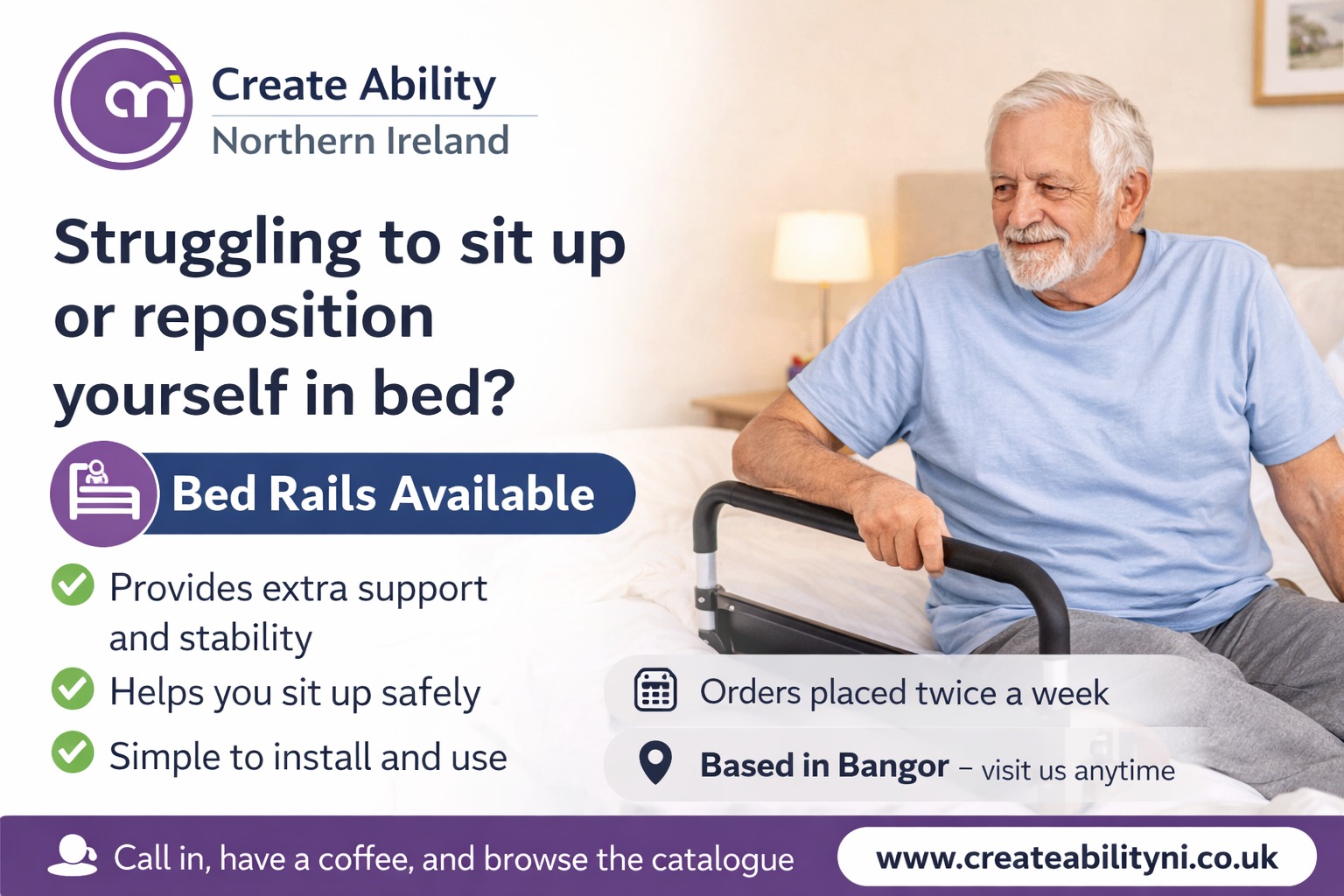 Create Ability
Northern Ireland

Struggling to sit up or reposition yourself in bed?

Bed Rails Available

Provides extra support and stability

Helps you sit up safely

Simple to install and use

Orders placed twice a week

Based in Bangor – visit us anytime

Call in, have a coffee, and browse the catalogue

www.createabilityni.co.uk